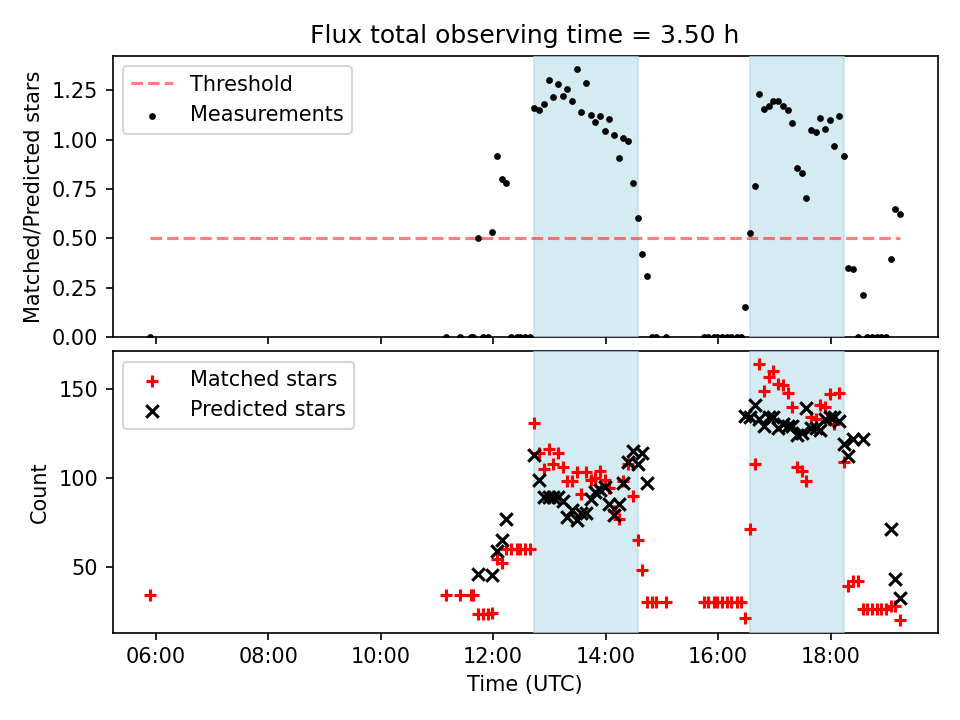 Flux total observing time = 3.50 h

Threshold
Measurements

Matched/Predicted stars

1.25
1.00
0.75
0.50
0.25
0.00

Matched stars
Predicted stars

Count

150
100
50

06:00
08:00
10:00
12:00
14:00
16:00
18:00

Time (UTC)